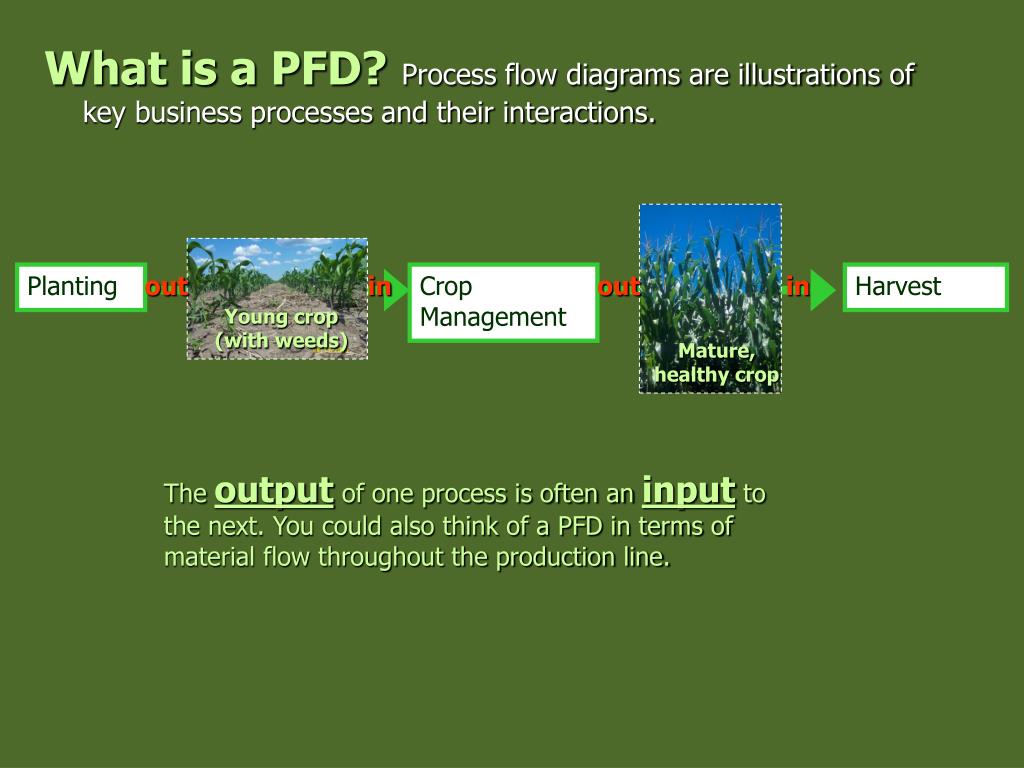 What is a PFD? Process flow diagrams are illustrations of key business processes and their interactions.

Planting out Young crop (with weeds) in Crop Management out Mature, healthy crop in Harvest

The output of one process is often an input to the next. You could also think of a PFD in terms of material flow throughout the production line.